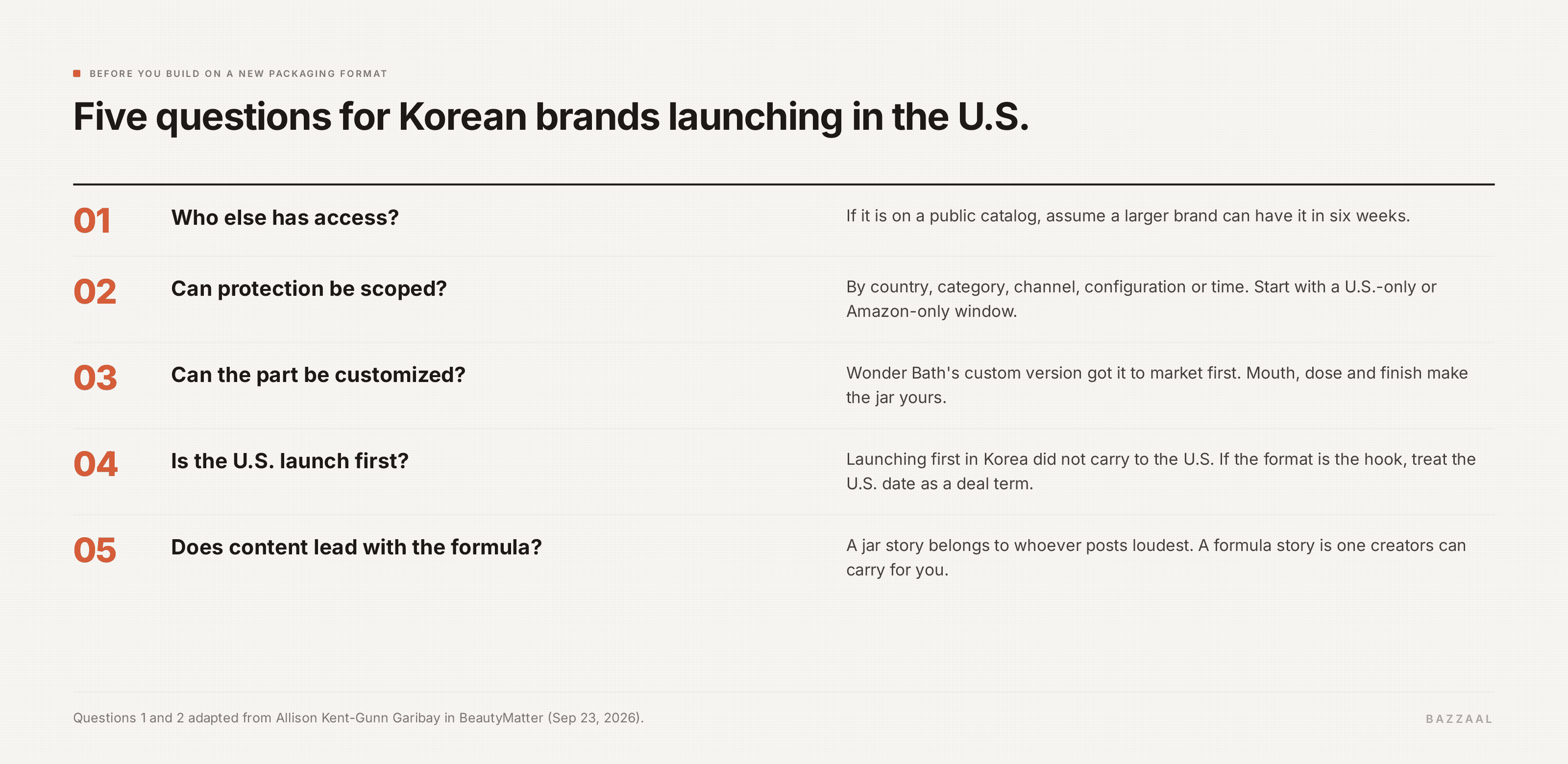 BEFORE YOU BUILD ON A NEW PACKAGING FORMAT

Five questions for Korean brands launching in the U.S.

01 Who else has access?
If it is on a public catalog, assume a larger brand can have it in six weeks.

02 Can protection be scoped?
By country, category, channel, configuration or time. Start with a U.S.-only or Amazon-only window.

03 Can the part be customized?
Wonder Bath's custom version got it to market first. Mouth, dose and finish make the jar yours.

04 Is the U.S. launch first?
Launching first in Korea did not carry to the U.S. If the format is the hook, treat the U.S. date as a deal term.

05 Does content lead with the formula?
A jar story belongs to whoever posts loudest. A formula story is one creators can carry for you.

Questions 1 and 2 adapted from Allison Kent-Gunn Garibay in BeautyMatter (Sep 23, 2026).

BAZZAAL